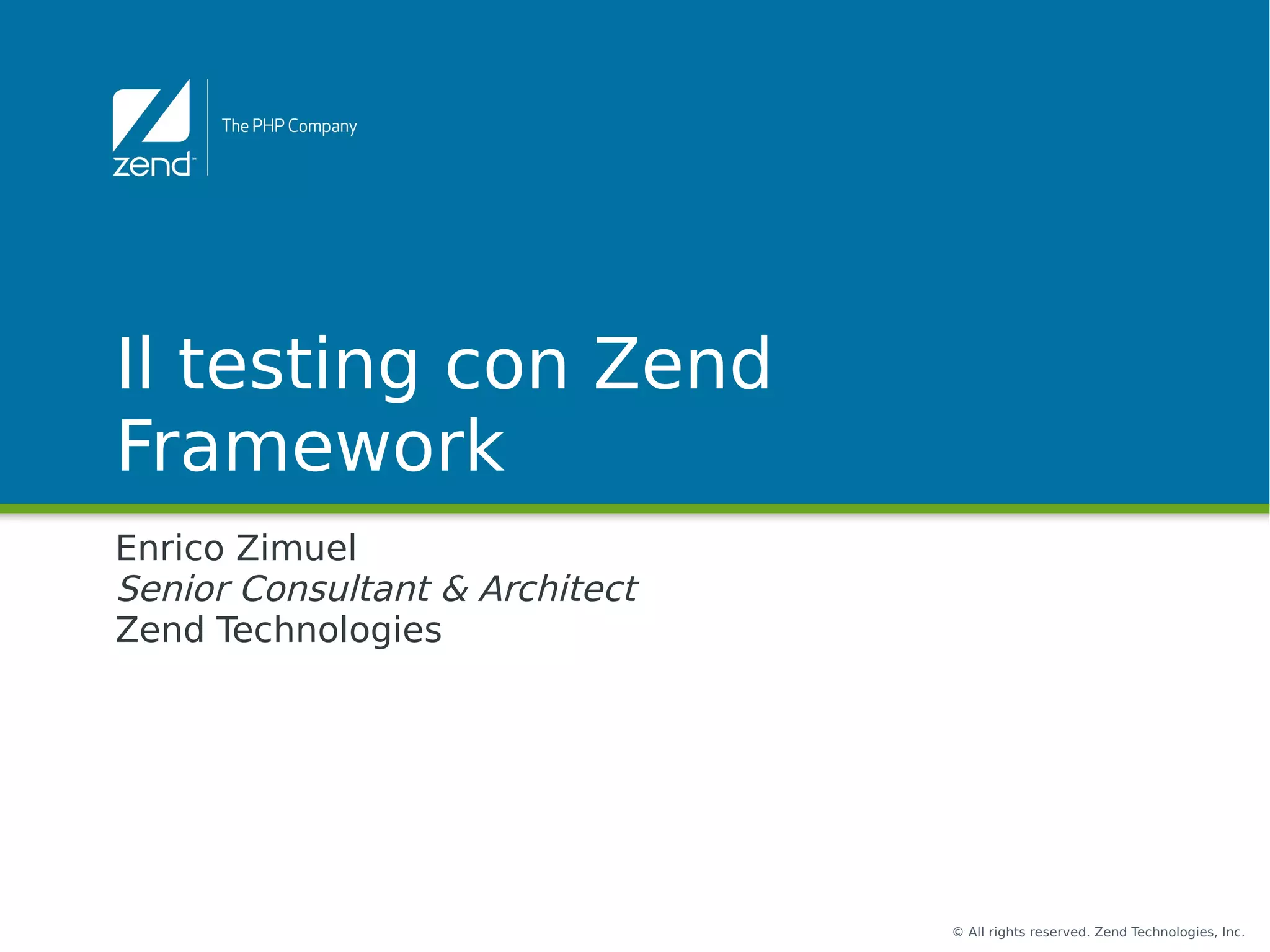 zend™ The PHP Company

Il testing con Zend Framework

Enrico Zimuel
Senior Consultant & Architect
Zend Technologies

© All rights reserved. Zend Technologies, Inc.